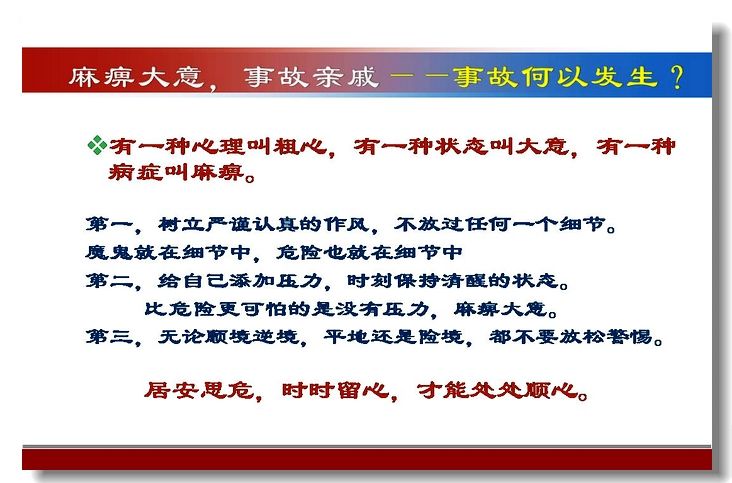 麻痹大意，事故亲戚——事故何以发生？

❖有一种心理叫粗心，有一种状态叫大意，有一种病症叫麻痹。

第一，树立严谨认真的作风，不放过任何一个细节。
魔鬼就在细节中，危险也就在细节中
第二，给自己添加压力，时刻保持清醒的状态。
比危险更可怕的是没有压力，麻痹大意。
第三，无论顺境逆境，平地还是险境，都不要放松警惕。

居安思危，时时留心，才能处处顺心。